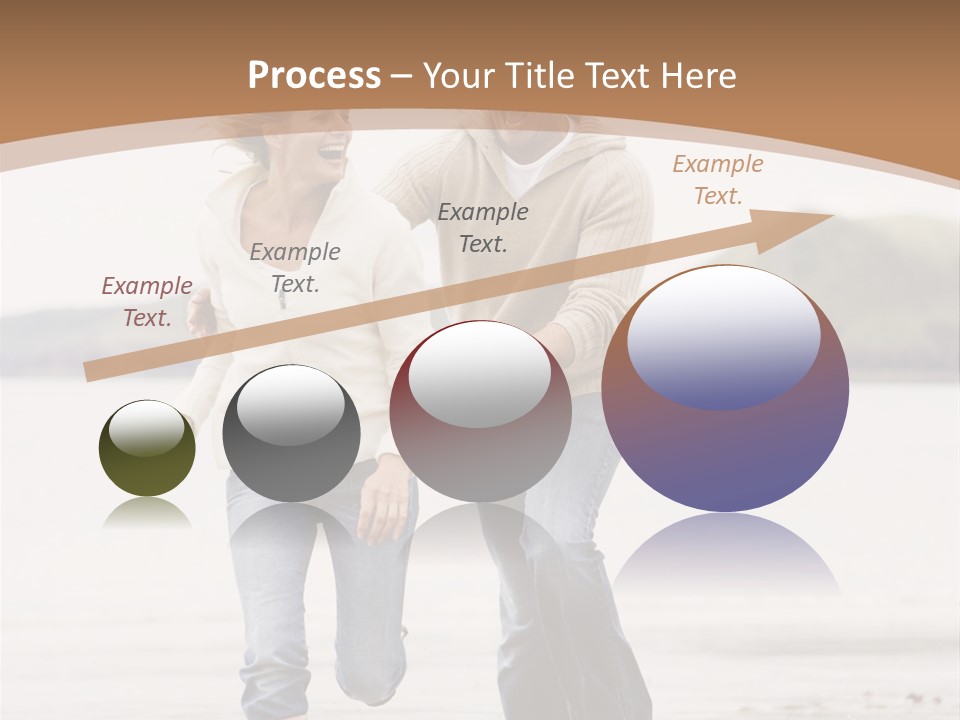 Process – Your Title Text Here

Example Text.

Example Text.

Example Text.

Example Text.